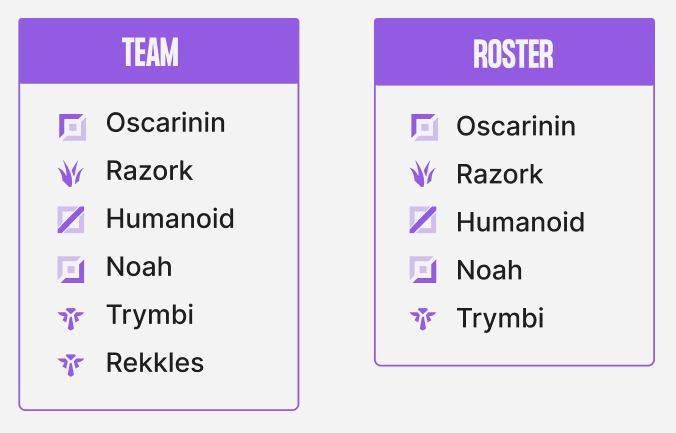 TEAM

Oscarinin
Razork
Humanoid
Noah
Trymbi
Rekkles

ROSTER

Oscarinin
Razork
Humanoid
Noah
Trymbi